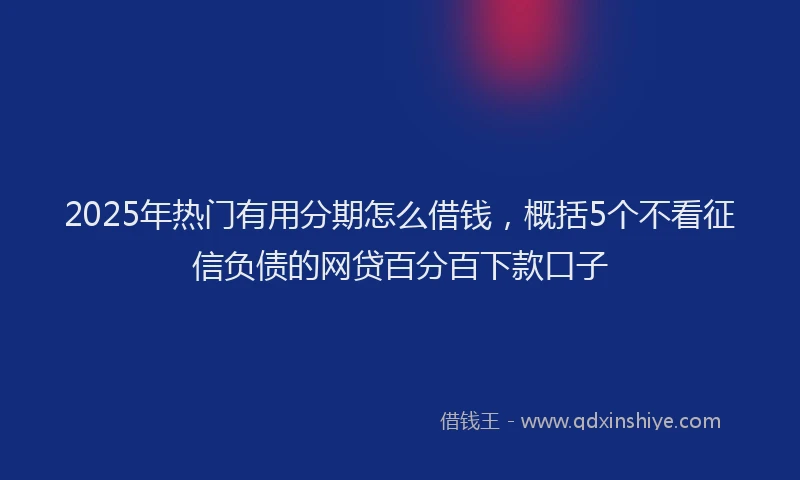 2025年热门有用分期怎么借钱，概括5个不看征信负债的网贷百分百下款口子

借钱王 - www.qdxinshiye.com